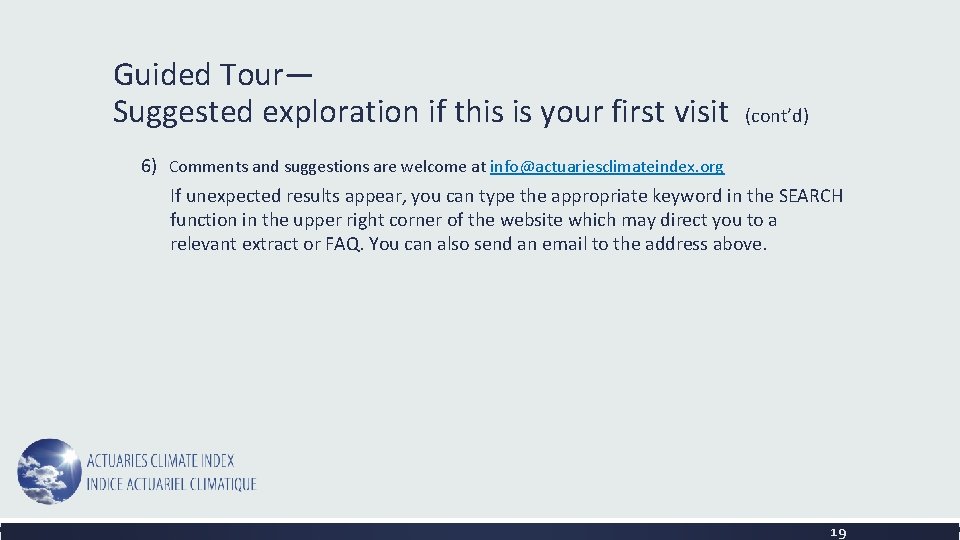 Guided Tour—
Suggested exploration if this is your first visit (cont'd)

6) Comments and suggestions are welcome at info@actuariesclimateindex.org

If unexpected results appear, you can type the appropriate keyword in the SEARCH function in the upper right corner of the website which may direct you to a relevant extract or FAQ. You can also send an email to the address above.

ACTUARIES CLIMATE INDEX
INDICE ACTUARIEL CLIMATIQUE

19